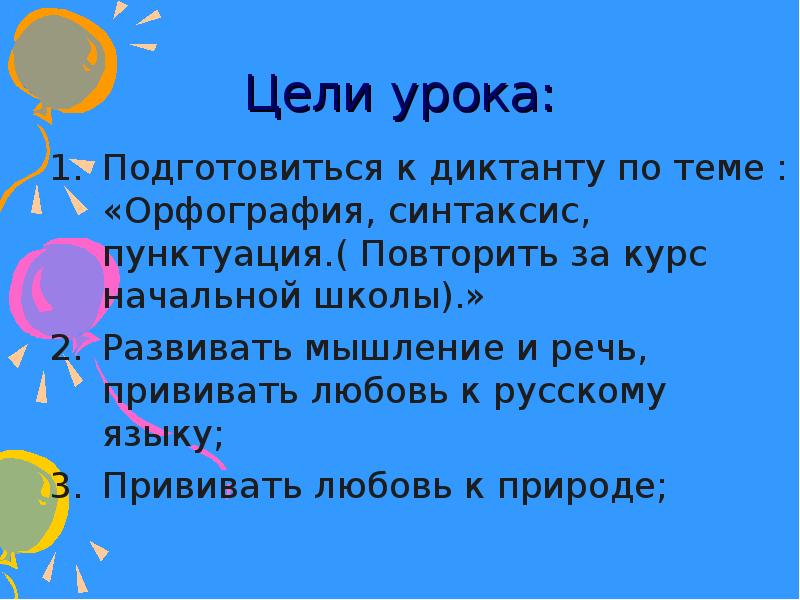 Цели урока:

1. Подготовиться к диктанту по теме : «Орфография, синтаксис, пунктуация.( Повторить за курс начальной школы).»
2. Развивать мышление и речь, прививать любовь к русскому языку;
3. Прививать любовь к природе;